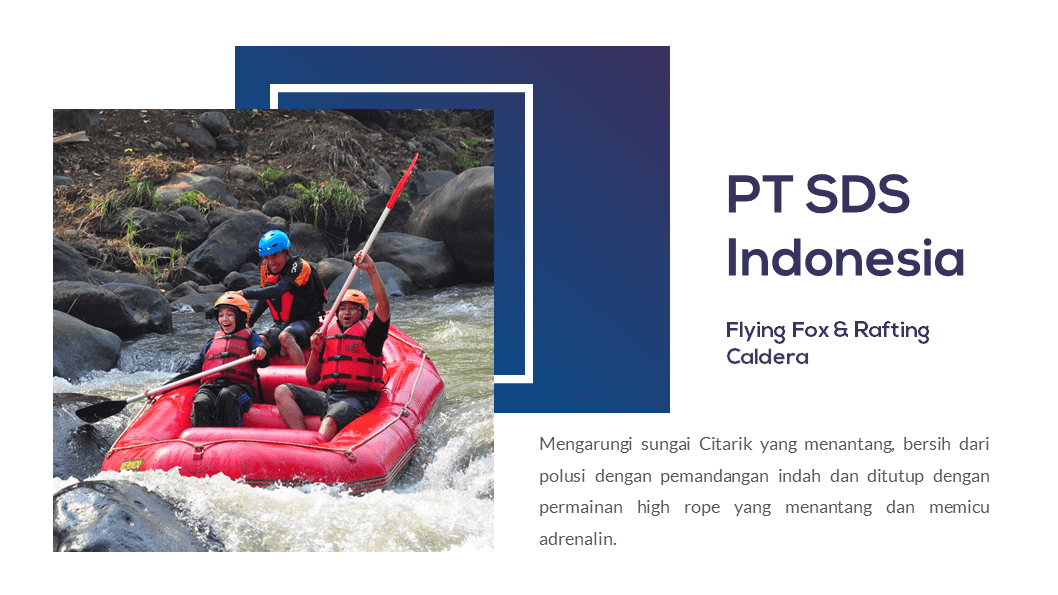 PT SDS Indonesia

Flying Fox & Rafting Caldera

Mengarungi sungai Citarik yang menantang, bersih dari polusi dengan pemandangan indah dan ditutup dengan permainan high rope yang menantang dan memicu adrenalin.